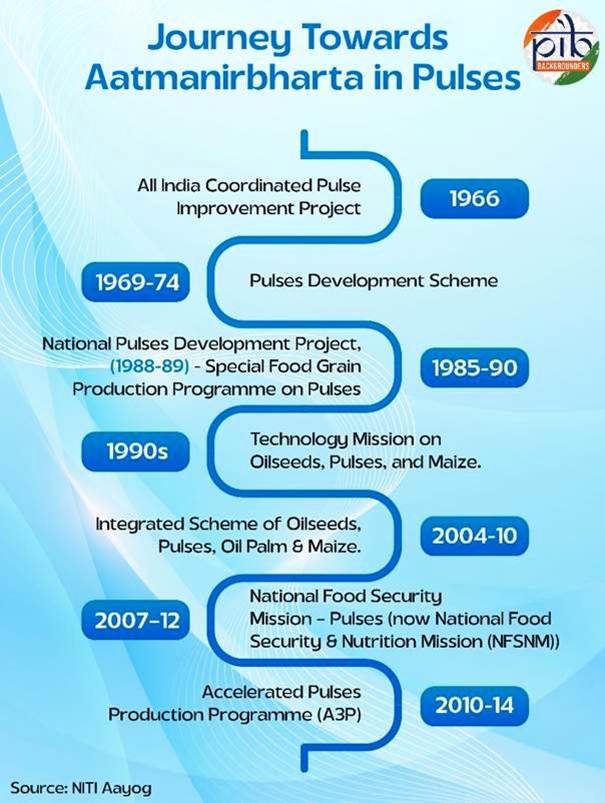 Journey Towards Aatmanirbharta in Pulses

pib BACKGROUNDERS

All India Coordinated Pulse Improvement Project

1966

1969-74

Pulses Development Scheme

National Pulses Development Project, (1988-89) - Special Food Grain Production Programme on Pulses

1985-90

1990s

Technology Mission on Oilseeds, Pulses, and Maize.

Integrated Scheme of Oilseeds, Pulses, Oil Palm & Maize.

2004-10

2007-12

National Food Security Mission - Pulses (now National Food Security & Nutrition Mission (NFSNM))

Accelerated Pulses Production Programme (A3P)

2010-14

Source: NITI Aayog